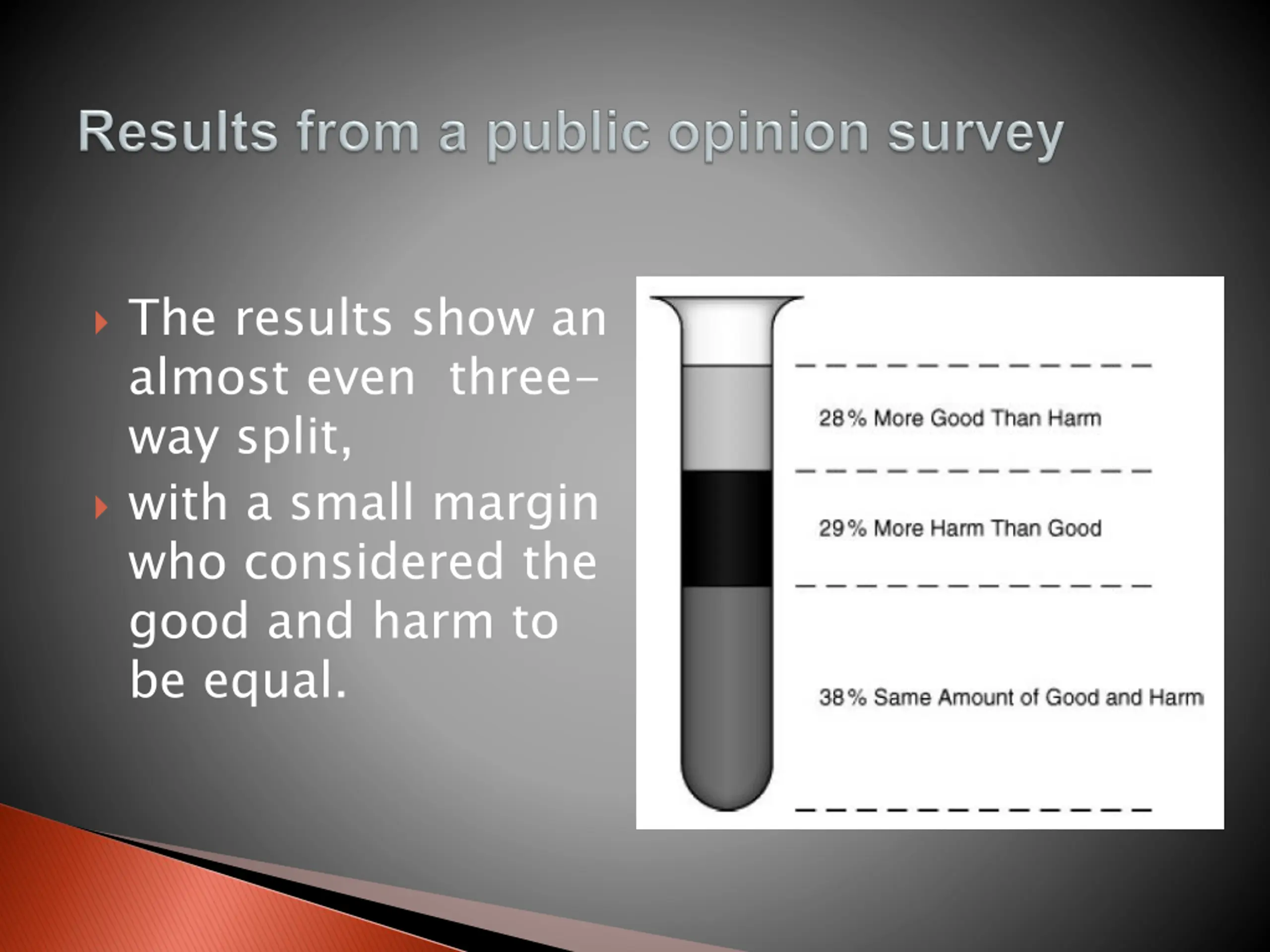 Results from a public opinion survey

The results show an almost even three-way split,

with a small margin who considered the good and harm to be equal.

28% More Good Than Harm

29% More Harm Than Good

38% Same Amount of Good and Harm